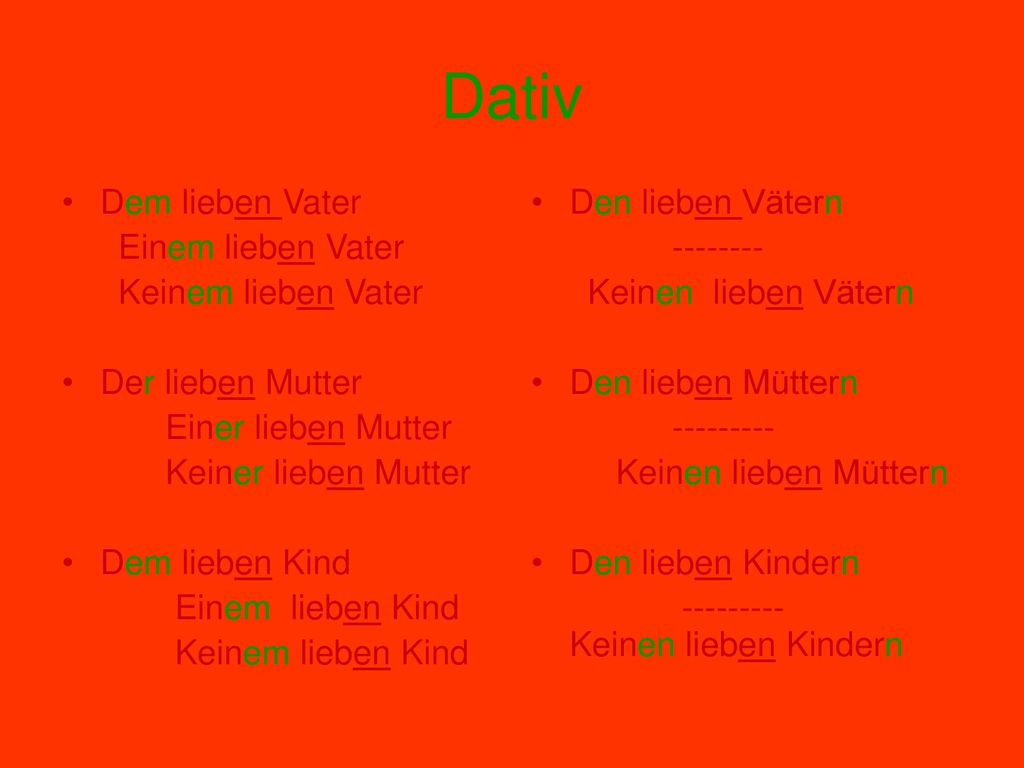 Dativ

• Dem lieben Vater
Einem lieben Vater
Keinem lieben Vater

• Der lieben Mutter
Einer lieben Mutter
Keiner lieben Mutter

• Dem lieben Kind
Einem lieben Kind
Keinem lieben Kind

• Den lieben Vätern
--------
Keinen lieben Vätern

• Den lieben Müttern
---------
Keinen lieben Müttern

• Den lieben Kindern
---------
Keinen lieben Kindern